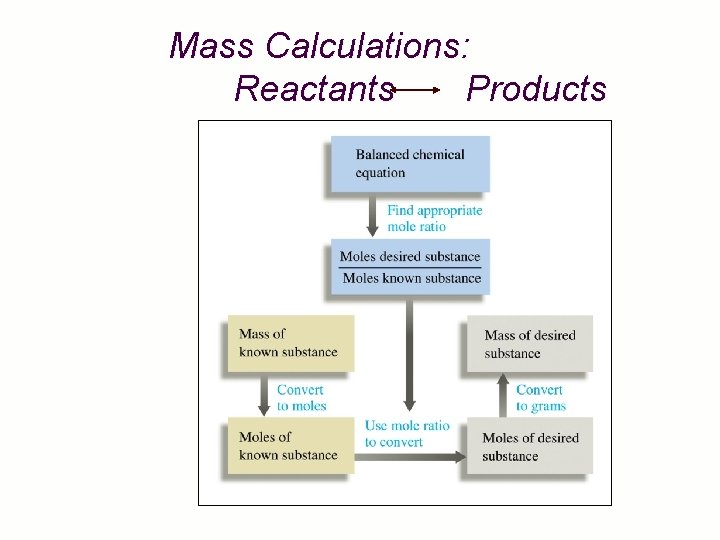 Mass Calculations:
Reactants ⟶ Products

Balanced chemical equation

Find appropriate mole ratio

$\frac{\text{Moles desired substance}}{\text{Moles known substance}}$

Mass of known substance

Convert to moles

Moles of known substance

Use mole ratio to convert

Moles of desired substance

Convert to grams

Mass of desired substance